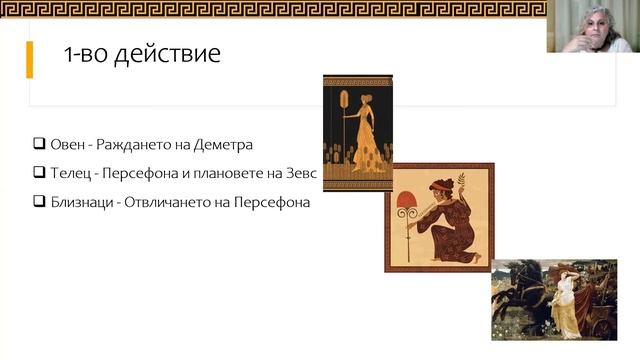 1-во действие

❑ Овен - Раждането на Деметра

❑ Телец - Персефона и плановете на Зевс

❑ Близнаци - Отвличането на Персефона